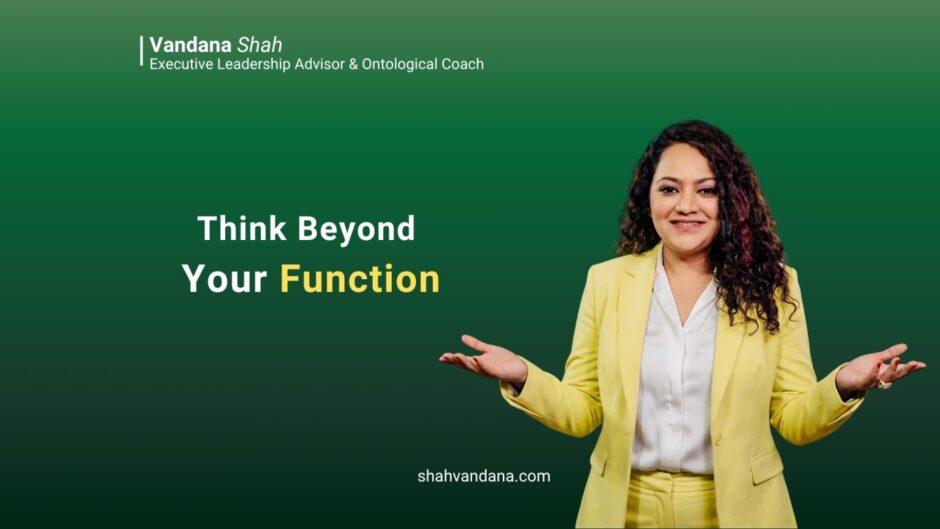 Vandana Shah
Executive Leadership Advisor & Ontological Coach

Think Beyond
Your Function

shahvandana.com